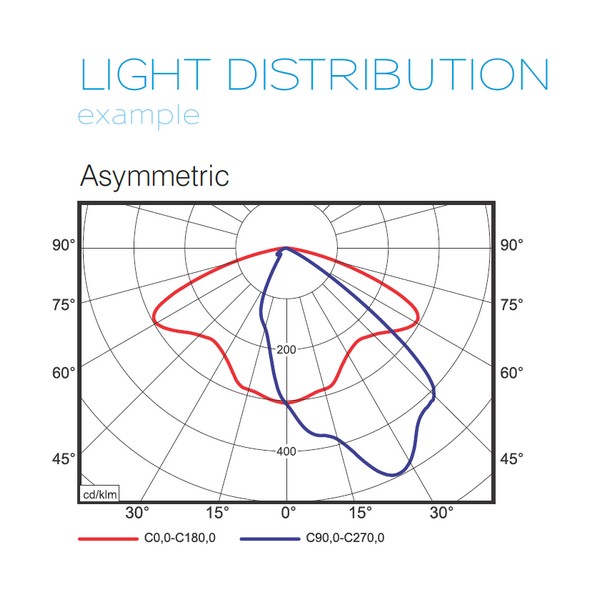 LIGHT DISTRIBUTION
example

Asymmetric

90°
75°
60°
45°
90°
75°
60°
45°
200
400
cd/klm
30°
15°
0°
15°
30°

C0,0-C180,0
C90,0-C270,0